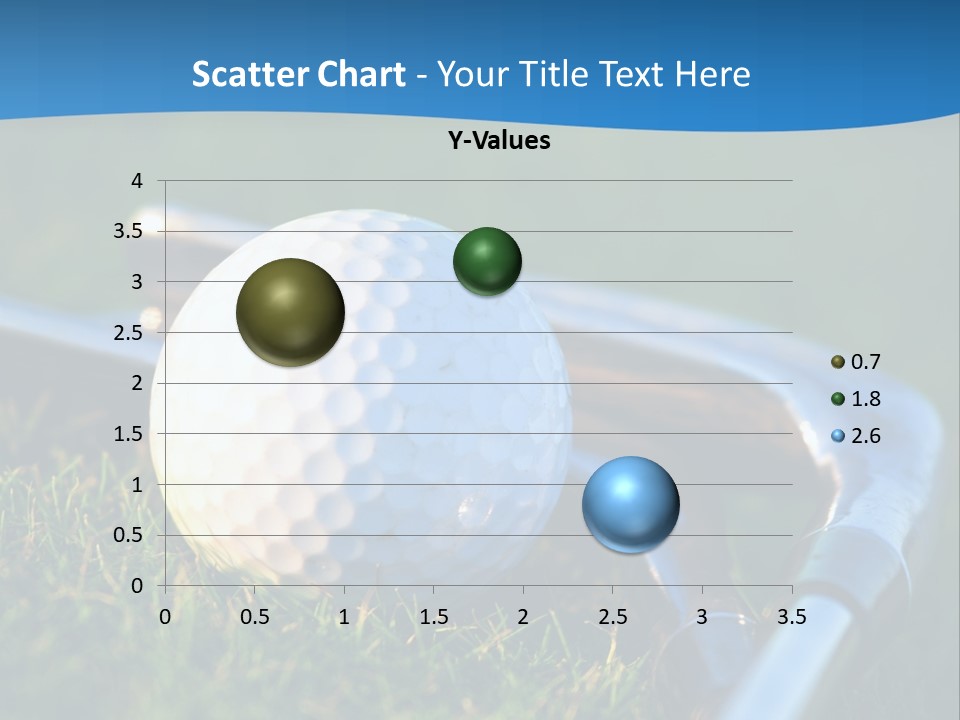 Scatter Chart - Your Title Text Here

Y-Values

4
3.5
3
2.5
2
1.5
1
0.5
0

0 0.5 1 1.5 2 2.5 3 3.5

0.7
1.8
2.6